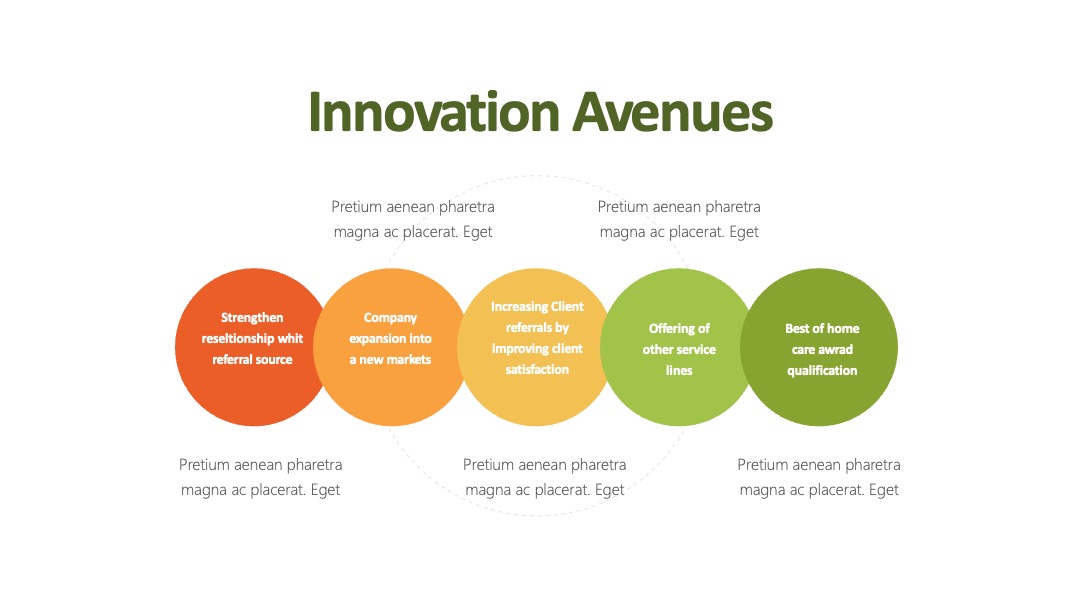 Innovation Avenues

Pretium aenean pharetra magna ac placerat. Eget

Pretium aenean pharetra magna ac placerat. Eget

Strengthen reseltionship whit referral source

Company expansion into a new markets

Increasing Client referrals by improving client satisfaction

Offering of other service lines

Best of home care awrad qualification

Pretium aenean pharetra magna ac placerat. Eget

Pretium aenean pharetra magna ac placerat. Eget

Pretium aenean pharetra magna ac placerat. Eget